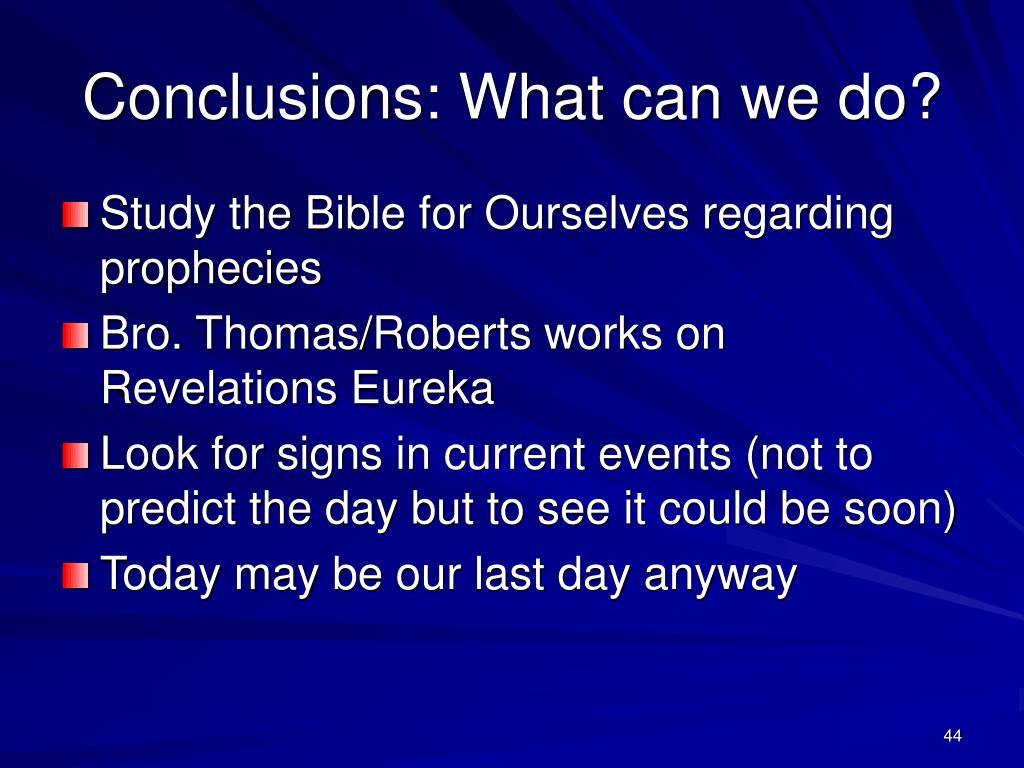 Conclusions: What can we do?

Study the Bible for Ourselves regarding prophecies

Bro. Thomas/Roberts works on Revelations Eureka

Look for signs in current events (not to predict the day but to see it could be soon)

Today may be our last day anyway

44